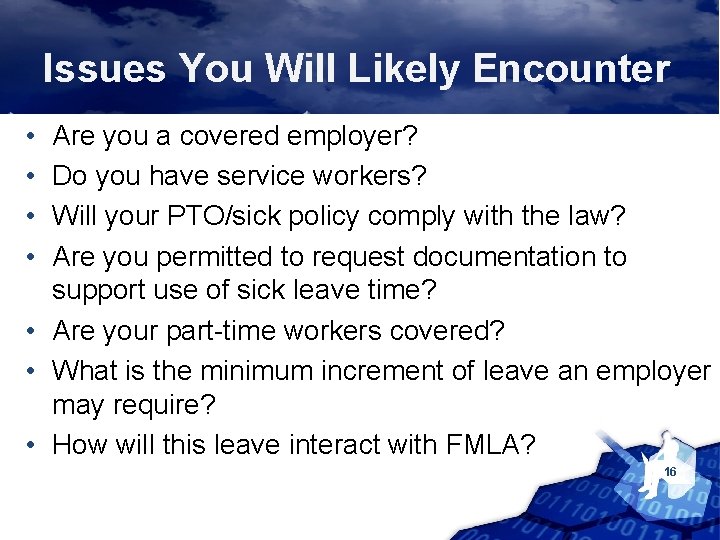 Issues You Will Likely Encounter

• Are you a covered employer?
• Do you have service workers?
• Will your PTO/sick policy comply with the law?
• Are you permitted to request documentation to support use of sick leave time?
• Are your part-time workers covered?
• What is the minimum increment of leave an employer may require?
• How will this leave interact with FMLA?

16